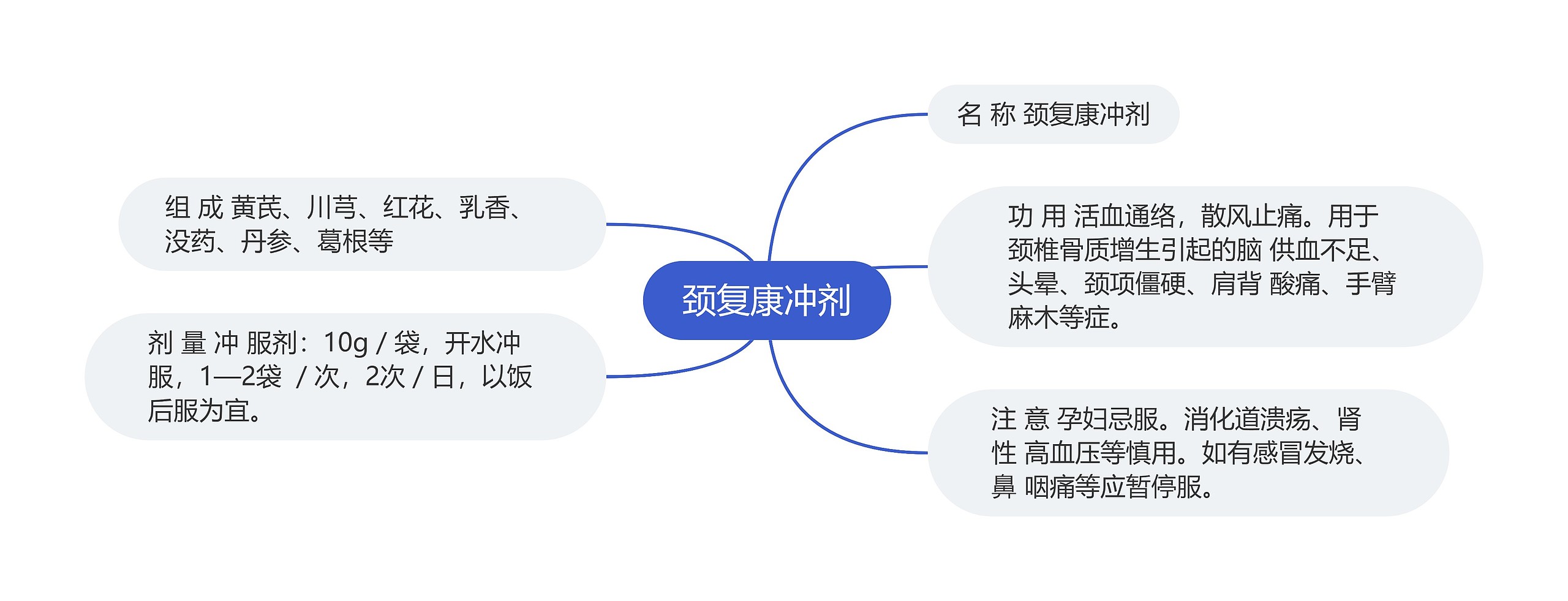 颈复康冲剂

名 称 颈复康冲剂

功 用 活血通络，散风止痛。用于颈椎骨质增生引起的脑 供血不足、头晕、颈项僵硬、肩背 酸痛、手臂麻木等症。

注 意 孕妇忌服。消化道溃疡、肾性 高血压等慎用。如有感冒发烧、鼻 咽痛等应暂停服。

组 成 黄芪、川芎、红花、乳香、没药、丹参、葛根等

剂 量 冲 服剂：10g / 袋，开水冲服，1—2袋 / 次，2次 / 日，以饭后服为宜。